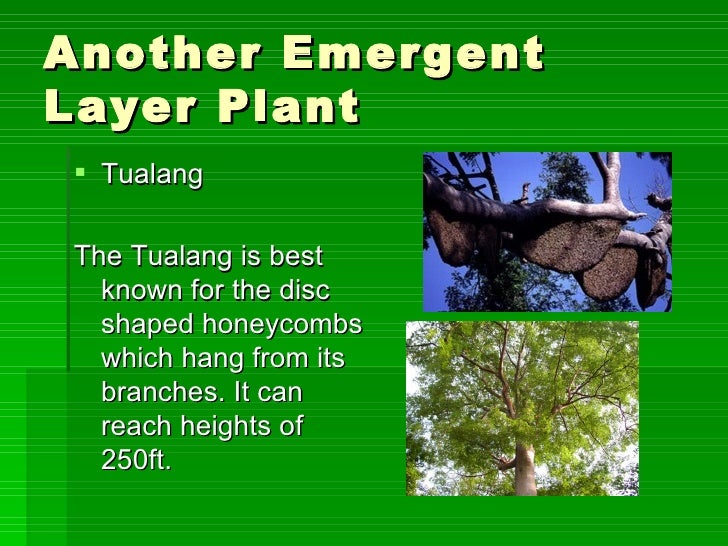 Another Emergent Layer Plant

▪ Tualang

The Tualang is best known for the disc shaped honeycombs which hang from its branches. It can reach heights of 250ft.